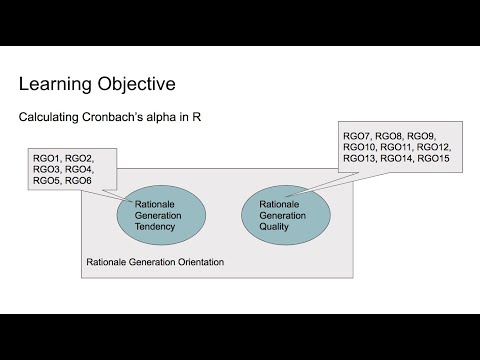 Learning Objective

Calculating Cronbach's alpha in R

RGO1, RGO2, RGO3, RGO4, RGO5, RGO6

RGO7, RGO8, RGO9, RGO10, RGO11, RGO12, RGO13, RGO14, RGO15

Rationale Generation Tendency

Rationale Generation Quality

Rationale Generation Orientation